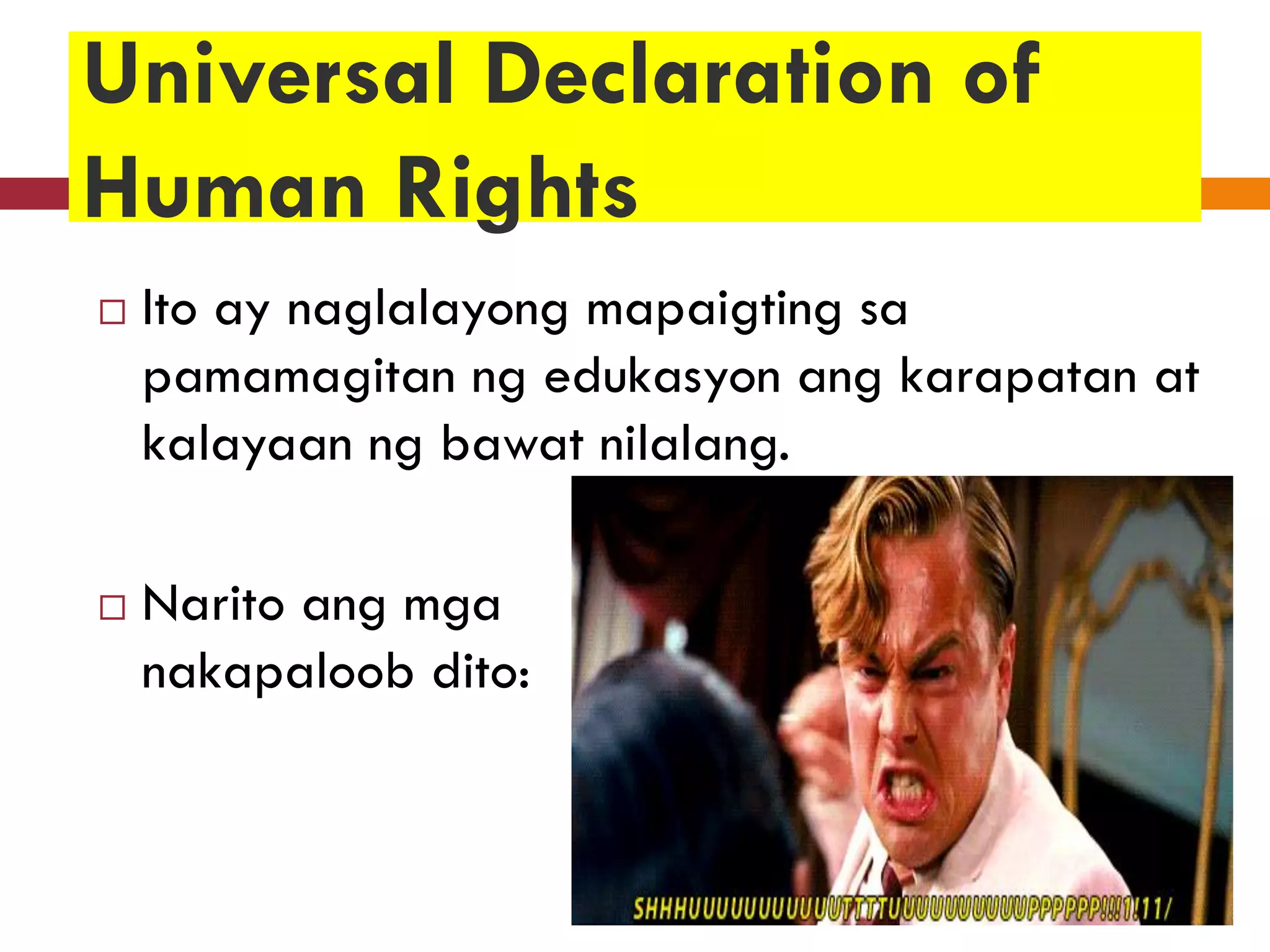 Universal Declaration of Human Rights

□ Ito ay naglalayong mapaigting sa pamamagitan ng edukasyon ang karapatan at kalayaan ng bawat nilalang.

□ Narito ang mga nakapaloob dito:

SHHHUUUUUUUUUUTTTTUUUUUUUUUUPPPPPP!!!1!11/